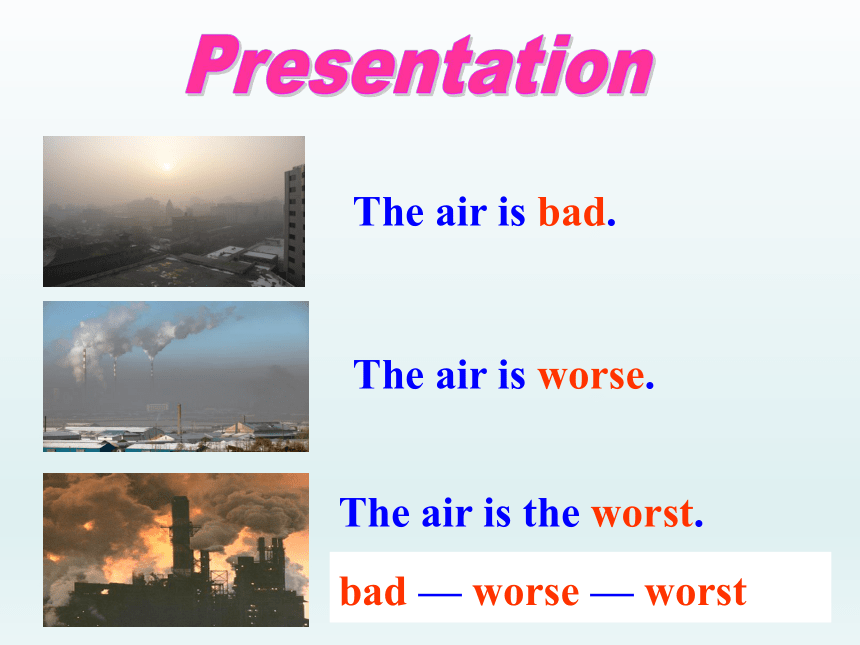 Presentation

The air is bad.

The air is worse.

The air is the worst.

bad — worse — worst